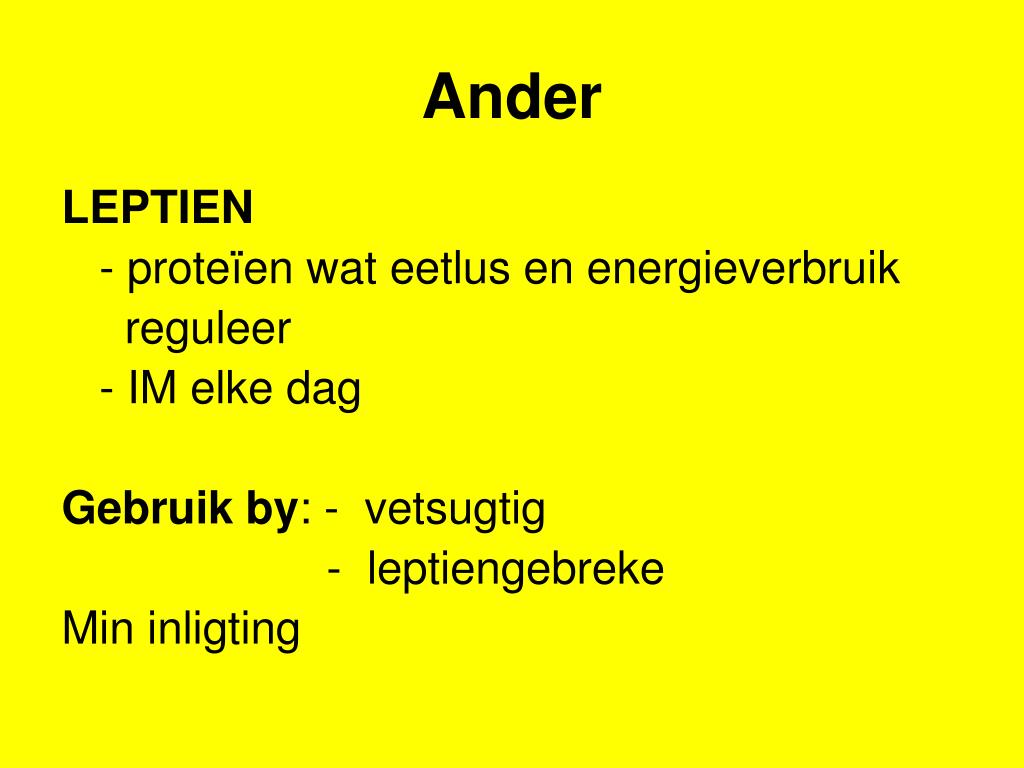 Ander

LEPTIEN
- proteïen wat eetlus en energieverbruik reguleer
- IM elke dag

Gebruik by: - vetsugtig
- leptiengebreke
Min inligting